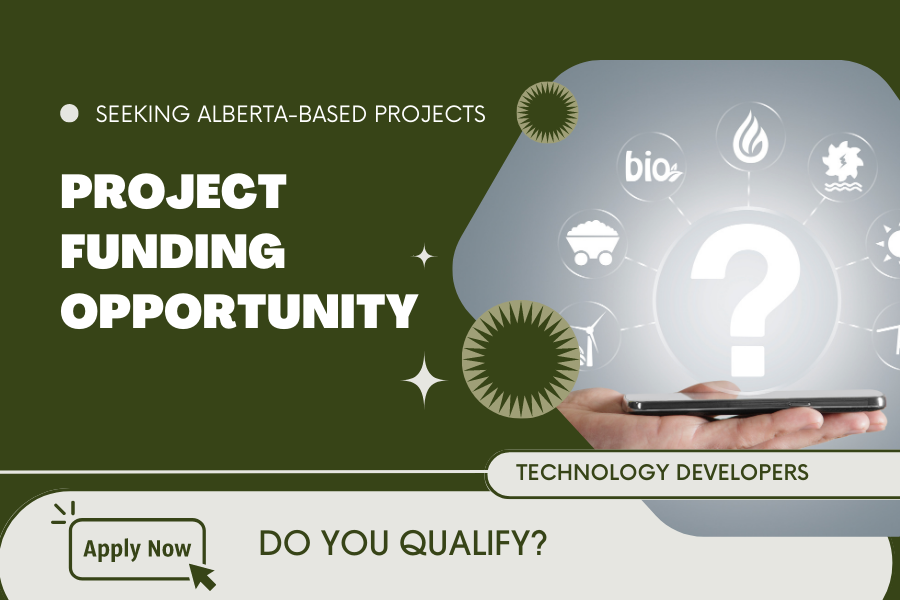 SEEKING ALBERTA-BASED PROJECTS

PROJECT FUNDING OPPORTUNITY

bio

?

TECHNOLOGY DEVELOPERS

Apply Now

DO YOU QUALIFY?